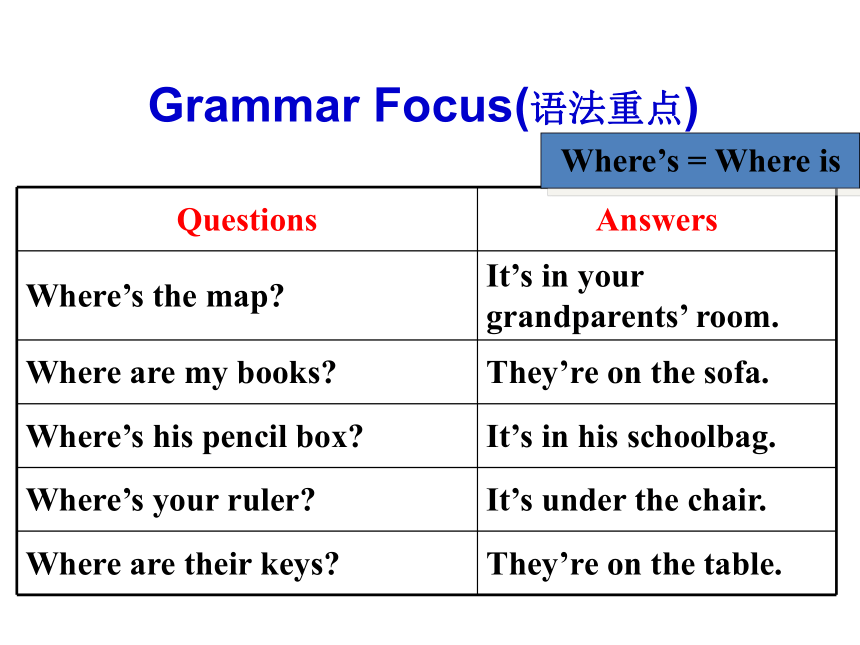 Grammar Focus(语法重点)

Where’s = Where is

| Questions | Answers |
|---|---|
| Where’s the map? | It’s in your grandparents’ room. |
| Where are my books? | They’re on the sofa. |
| Where’s his pencil box? | It’s in his schoolbag. |
| Where’s your ruler? | It’s under the chair. |
| Where are their keys? | They’re on the table. |